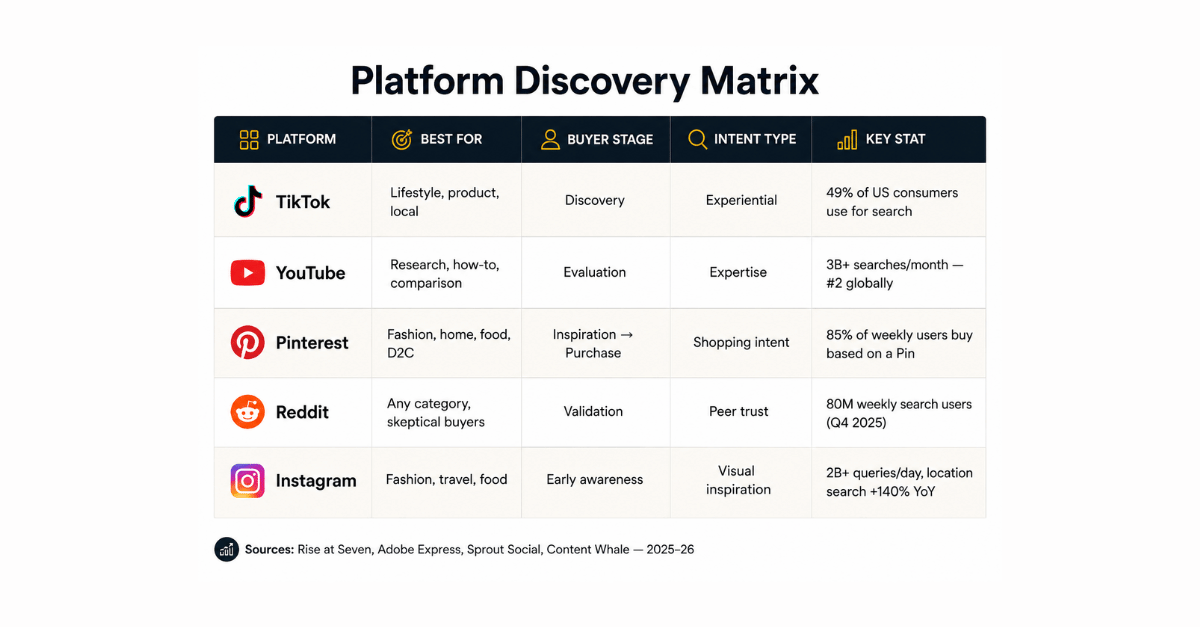 Platform Discovery Matrix

| PLATFORM | BEST FOR | BUYER STAGE | INTENT TYPE | KEY STAT |
|---|---|---|---|---|
| TikTok | Lifestyle, product, local | Discovery | Experiential | 49% of US consumers use for search |
| YouTube | Research, how-to, comparison | Evaluation | Expertise | 3B+ searches/month — #2 globally |
| Pinterest | Fashion, home, food, D2C | Inspiration → Purchase | Shopping intent | 85% of weekly users buy based on a Pin |
| Reddit | Any category, skeptical buyers | Validation | Peer trust | 80M weekly search users (Q4 2025) |
| Instagram | Fashion, travel, food | Early awareness | Visual inspiration | 2B+ queries/day, location search +140% YoY |

Sources: Rise at Seven, Adobe Express, Sprout Social, Content Whale — 2025–26